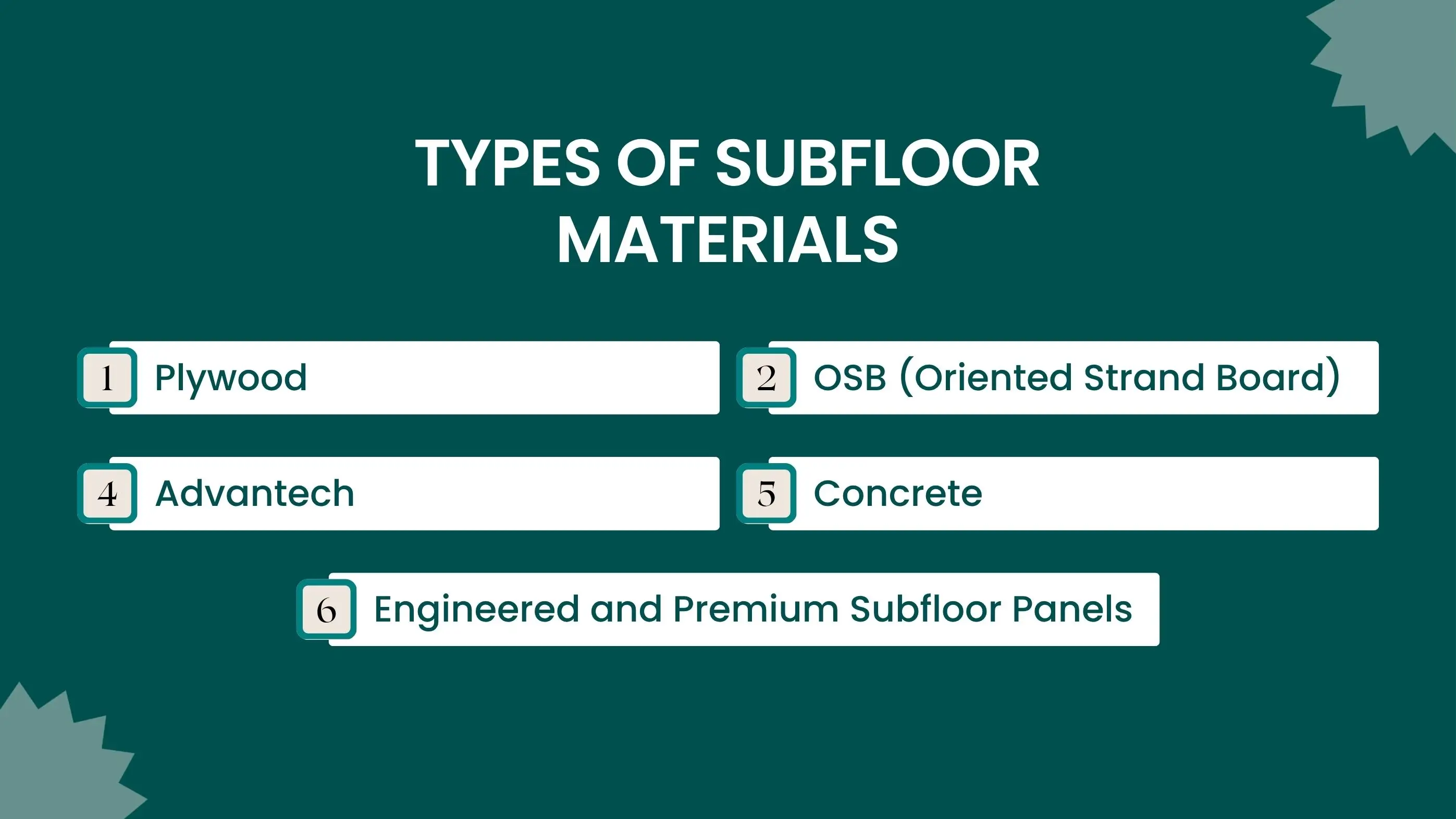 TYPES OF SUBFLOOR MATERIALS

1 Plywood

2 OSB (Oriented Strand Board)

4 Advantech

5 Concrete

6 Engineered and Premium Subfloor Panels